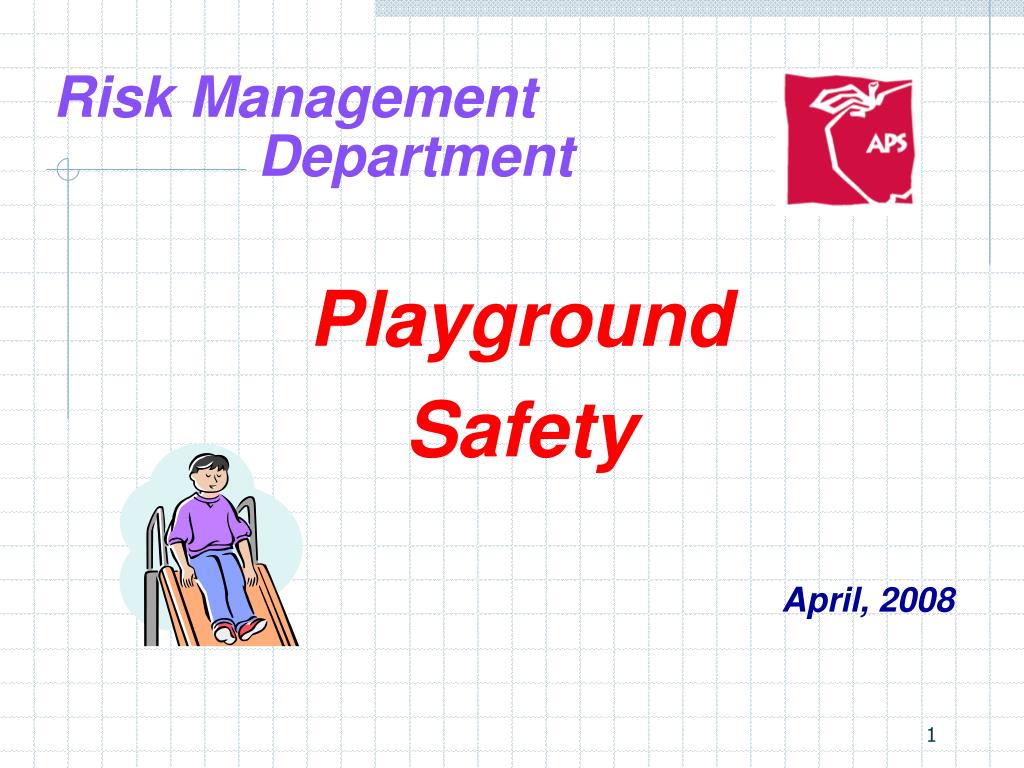 Risk Management Department

APS

Playground Safety

April, 2008

1